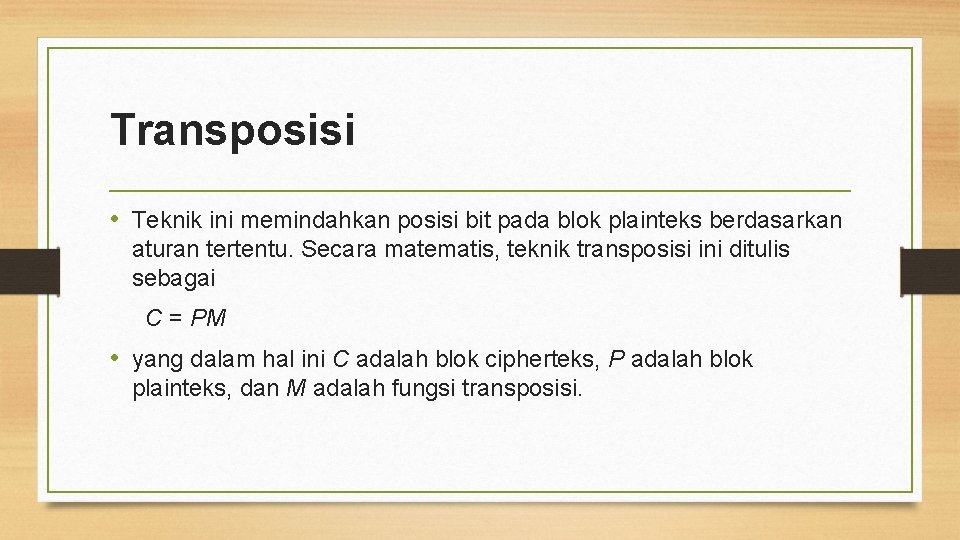 Transposisi

• Teknik ini memindahkan posisi bit pada blok plainteks berdasarkan aturan tertentu. Secara matematis, teknik transposisi ini ditulis sebagai

$C = PM$

• yang dalam hal ini $C$ adalah blok cipherteks, $P$ adalah blok plainteks, dan $M$ adalah fungsi transposisi.